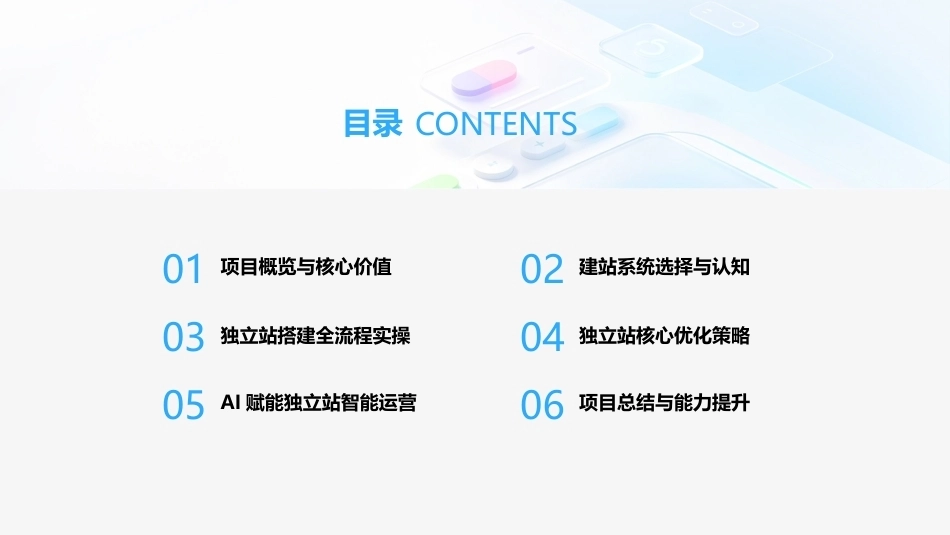 目录 CONTENTS

01 项目概览与核心价值

02 建站系统选择与认知

03 独立站搭建全流程实操

04 独立站核心优化策略

05 AI 赋能独立站智能运营

06 项目总结与能力提升